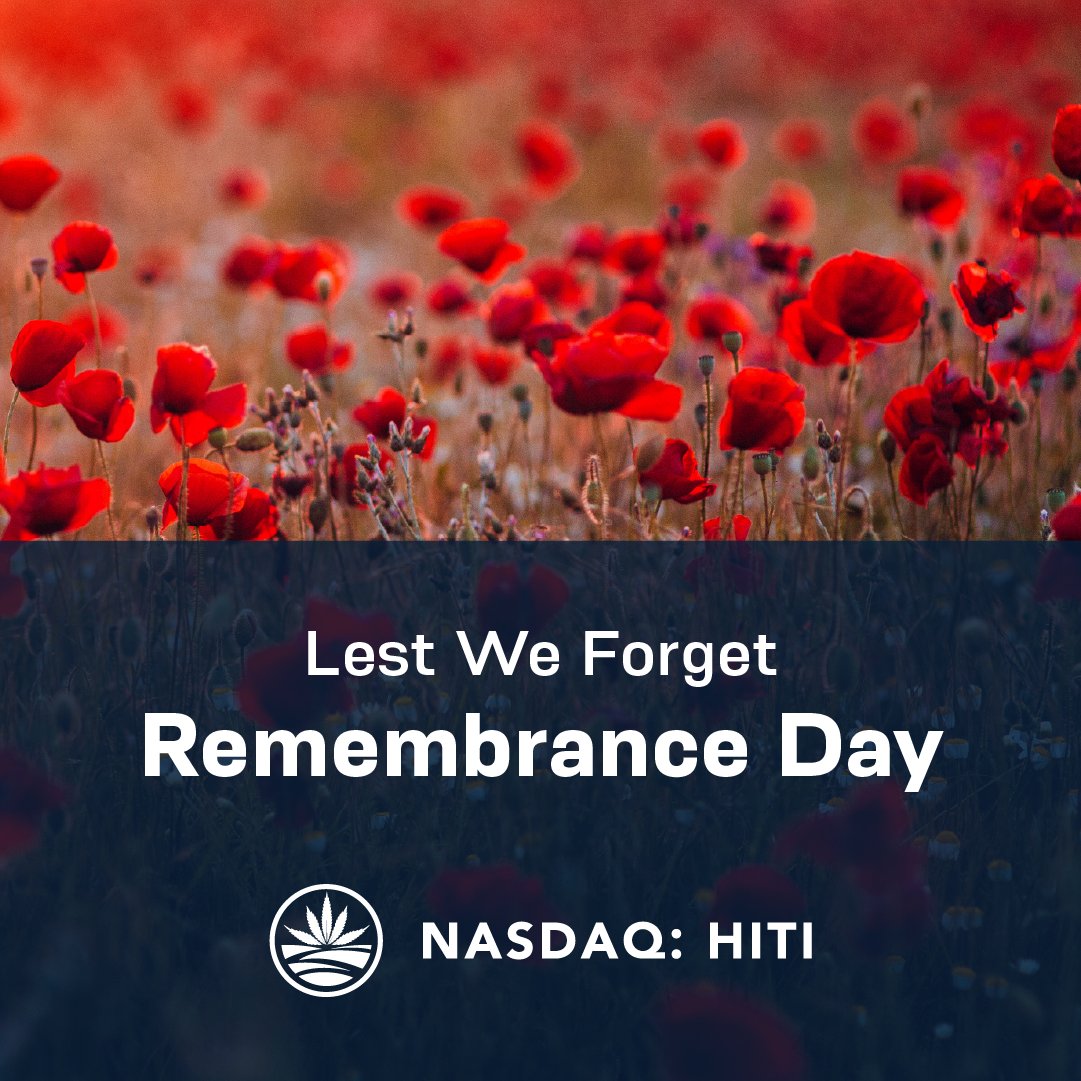 Lest We Forget
Remembrance Day

NASDAQ: HITI